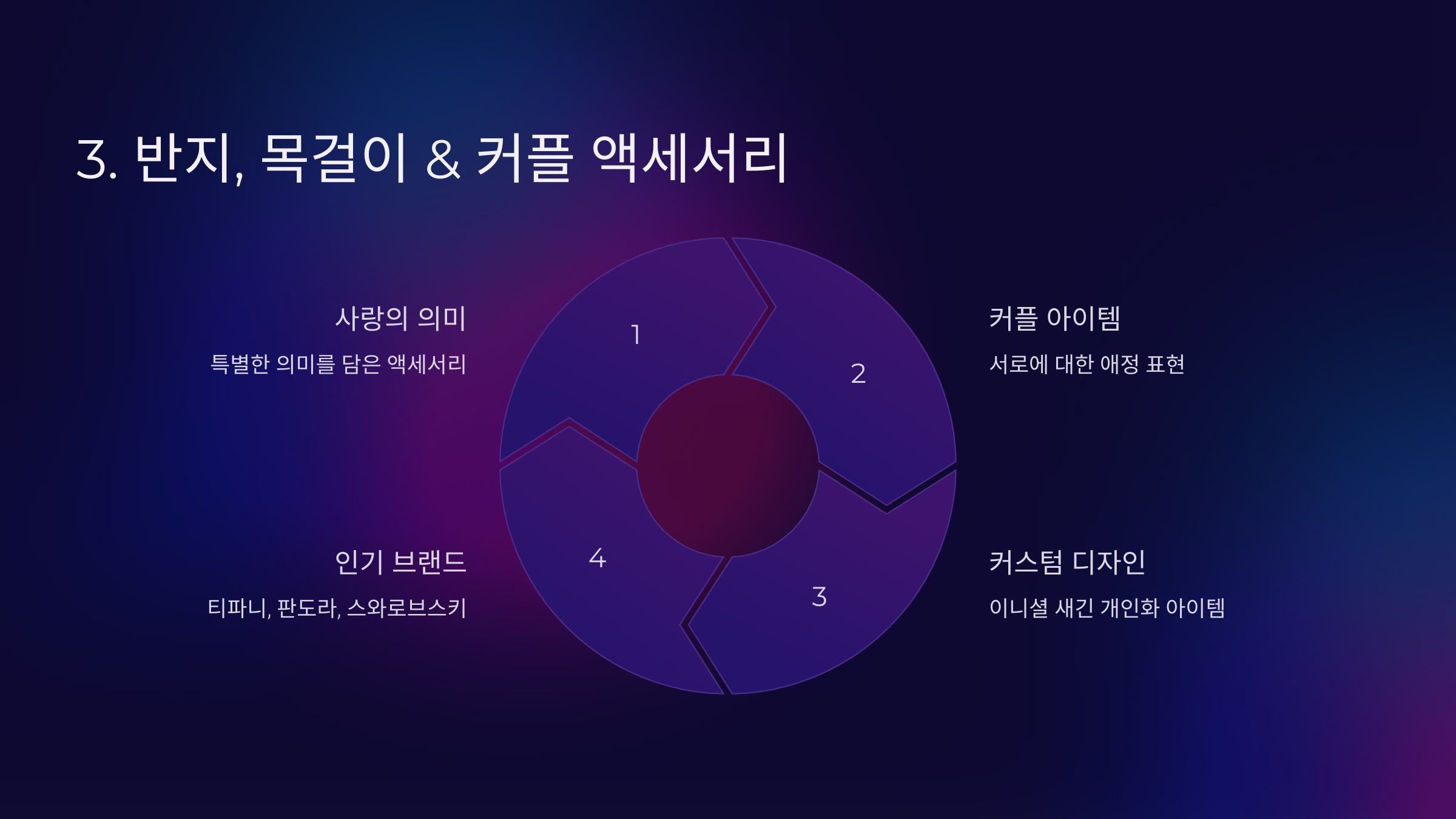 3. 반지, 목걸이 & 커플 액세서리

사랑의 의미

특별한 의미를 담은 액세서리

1

2

커플 아이템

서로에 대한 애정 표현

인기 브랜드

티파니, 판도라, 스와로브스키

4

3

커스텀 디자인

이니셜 새긴 개인화 아이템